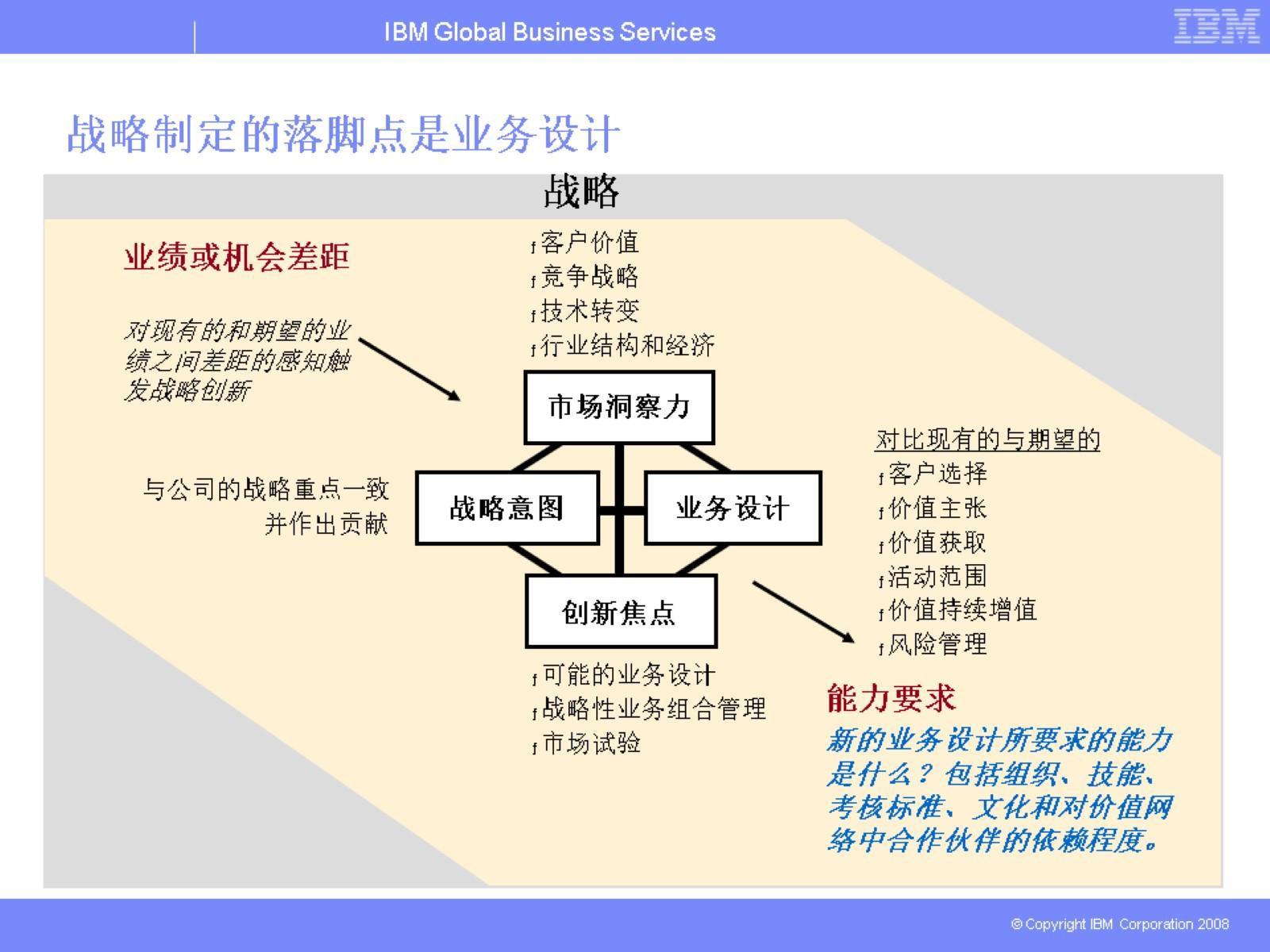 IBM Global Business Services

IBM

战略制定的落脚点是业务设计

战略

业绩或机会差距

对现有的和期望的业绩之间差距的感知触发战略创新

ƒ客户价值
ƒ竞争战略
ƒ技术转变
ƒ行业结构和经济

市场洞察力

与公司的战略重点一致并作出贡献

战略意图

业务设计

创新焦点

对比现有的与期望的
ƒ客户选择
ƒ价值主张
ƒ价值获取
ƒ活动范围
ƒ价值持续增值
ƒ风险管理

ƒ可能的业务设计
ƒ战略性业务组合管理
ƒ市场试验

能力要求

新的业务设计所要求的能力是什么？包括组织、技能、考核标准、文化和对价值网络中合作伙伴的依赖程度。

© Copyright IBM Corporation 2008